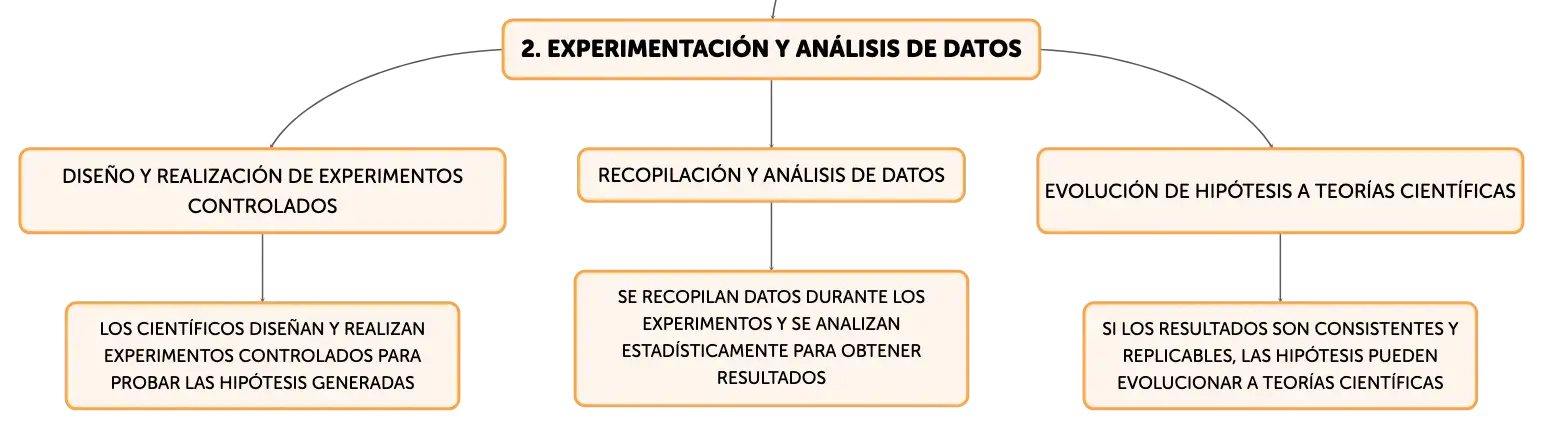 2. EXPERIMENTACIÓN Y ANÁLISIS DE DATOS

DISEÑO Y REALIZACIÓN DE EXPERIMENTOS CONTROLADOS

LOS CIENTÍFICOS DISEÑAN Y REALIZAN EXPERIMENTOS CONTROLADOS PARA PROBAR LAS HIPÓTESIS GENERADAS

RECOPILACIÓN Y ANÁLISIS DE DATOS

SE RECOPILAN DATOS DURANTE LOS EXPERIMENTOS Y SE ANALIZAN ESTADÍSTICAMENTE PARA OBTENER RESULTADOS

EVOLUCIÓN DE HIPÓTESIS A TEORÍAS CIENTÍFICAS

SI LOS RESULTADOS SON CONSISTENTES Y REPLICABLES, LAS HIPÓTESIS PUEDEN EVOLUCIONAR A TEORÍAS CIENTÍFICAS